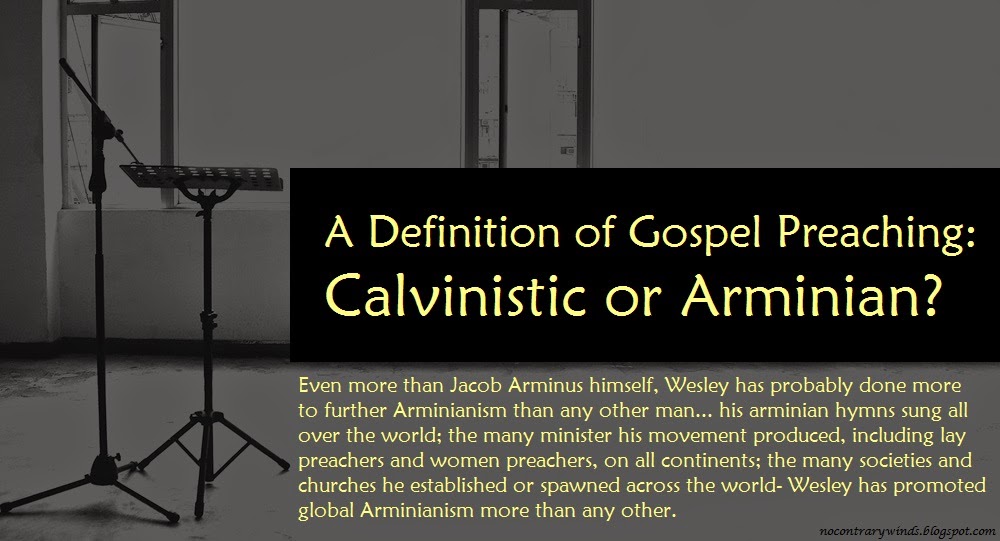 A Definition of Gospel Preaching: Calvinistic or Arminian?

Even more than Jacob Arminus himself, Wesley has probably done more to further Arminianism than any other man... his arminian hymns sung all over the world; the many minister his movement produced, including lay preachers and women preachers, on all continents; the many societies and churches he established or spawned across the world- Wesley has promoted global Arminianism more than any other.

nocontrarywinds.blogspot.com